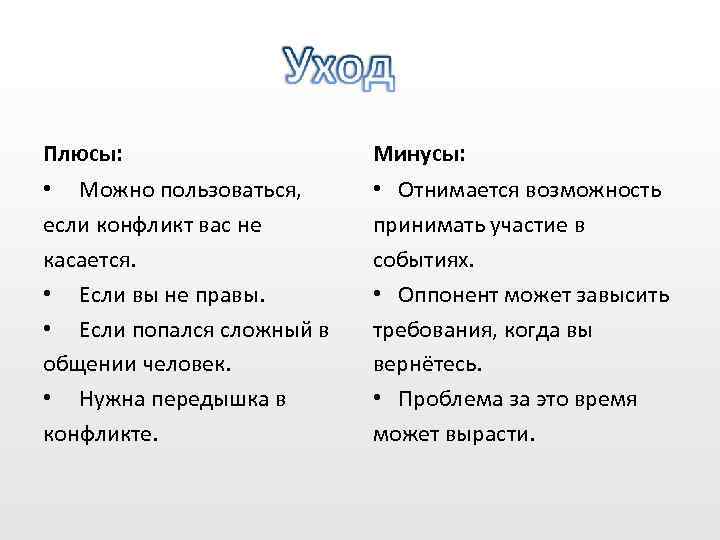 Уход

Плюсы:
• Можно пользоваться, если конфликт вас не касается.
• Если вы не правы.
• Если попался сложный в общении человек.
• Нужна передышка в конфликте.

Минусы:
• Отнимается возможность принимать участие в событиях.
• Оппонент может завысить требования, когда вы вернётесь.
• Проблема за это время может вырасти.